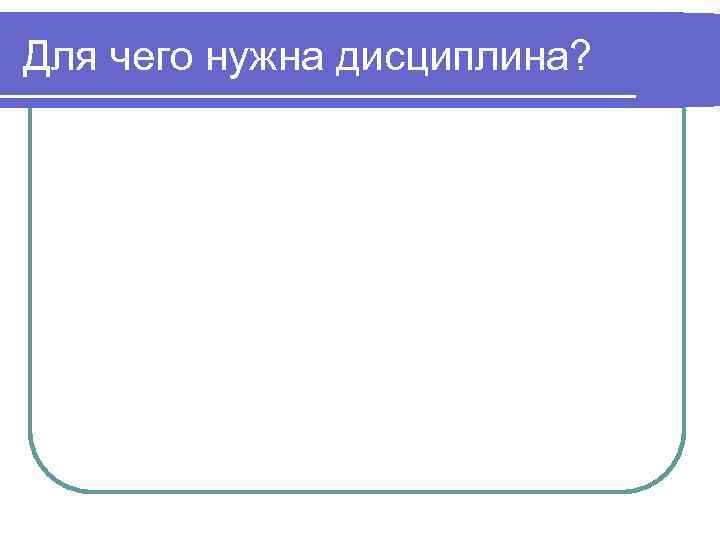 Для чего нужна дисциплина?